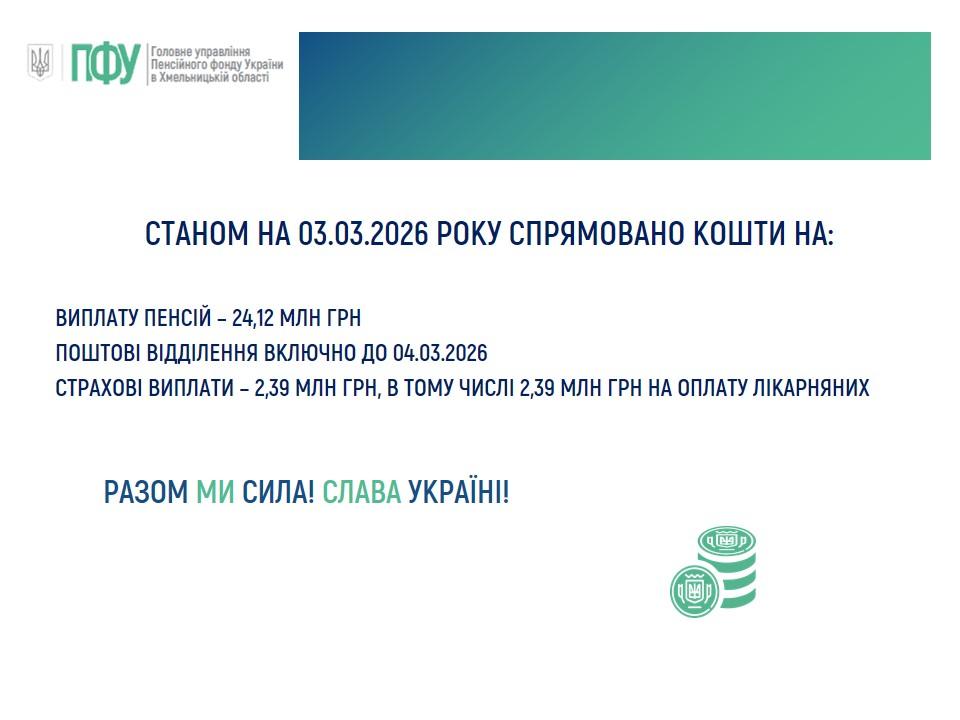 ПФУ Головне управління Пенсійного фонду України в Хмельницькій області

СТАНОМ НА 03.03.2026 РОКУ СПРЯМОВАНО КОШТИ НА:

ВИПЛАТУ ПЕНСІЙ – 24,12 МЛН ГРН
ПОШТОВІ ВІДДІЛЕННЯ ВКЛЮЧНО ДО 04.03.2026
СТРАХОВІ ВИПЛАТИ – 2,39 МЛН ГРН, В ТОМУ ЧИСЛІ 2,39 МЛН ГРН НА ОПЛАТУ ЛІКАРНЯНИХ

РАЗОМ МИ СИЛА! СЛАВА УКРАЇНІ!